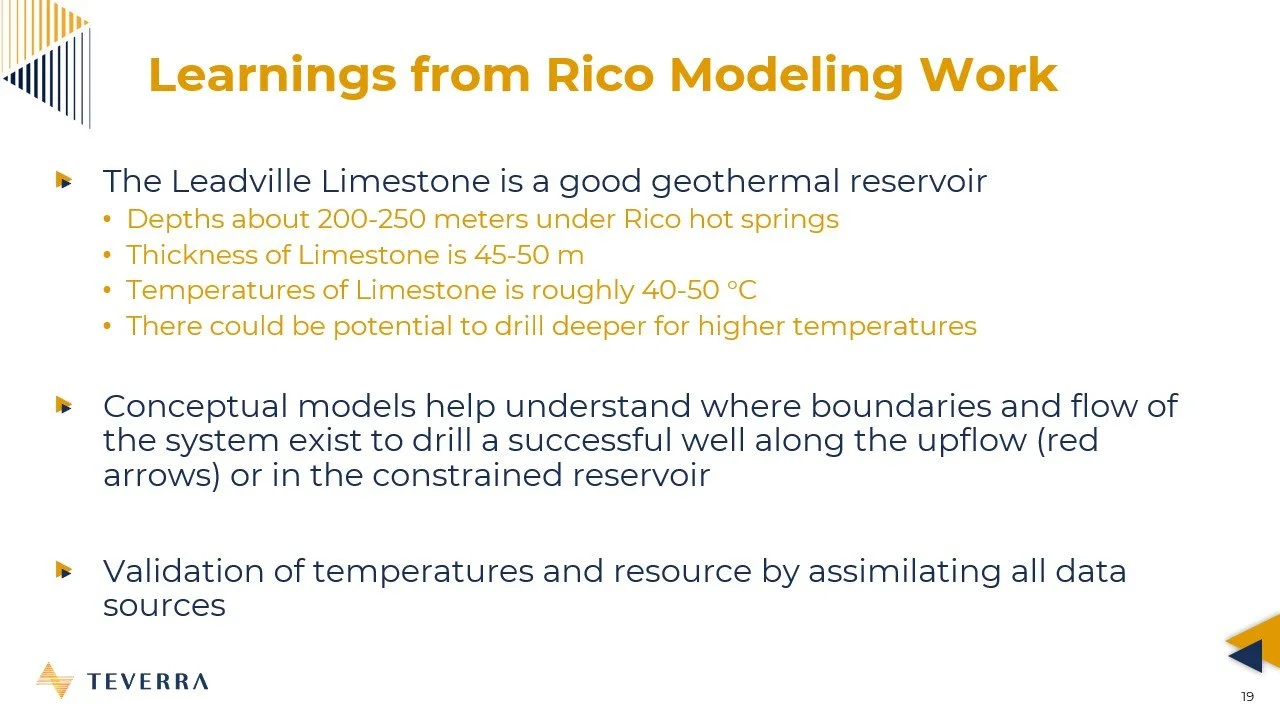 Learnings from Rico Modeling Work

The Leadville Limestone is a good geothermal reservoir
• Depths about 200-250 meters under Rico hot springs
• Thickness of Limestone is 45-50 m
• Temperatures of Limestone is roughly 40-50 °C
• There could be potential to drill deeper for higher temperatures

Conceptual models help understand where boundaries and flow of the system exist to drill a successful well along the upflow (red arrows) or in the constrained reservoir

Validation of temperatures and resource by assimilating all data sources

TEVERRA

19